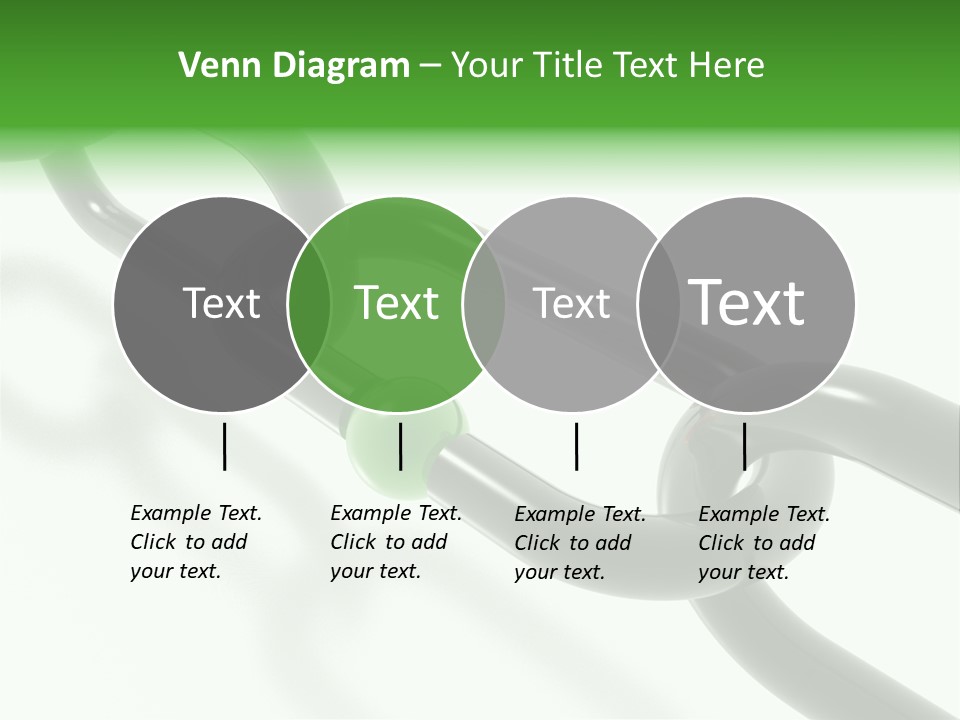 Venn Diagram – Your Title Text Here

Text

Text

Text

Text

Example Text. Click to add your text.

Example Text. Click to add your text.

Example Text. Click to add your text.

Example Text. Click to add your text.